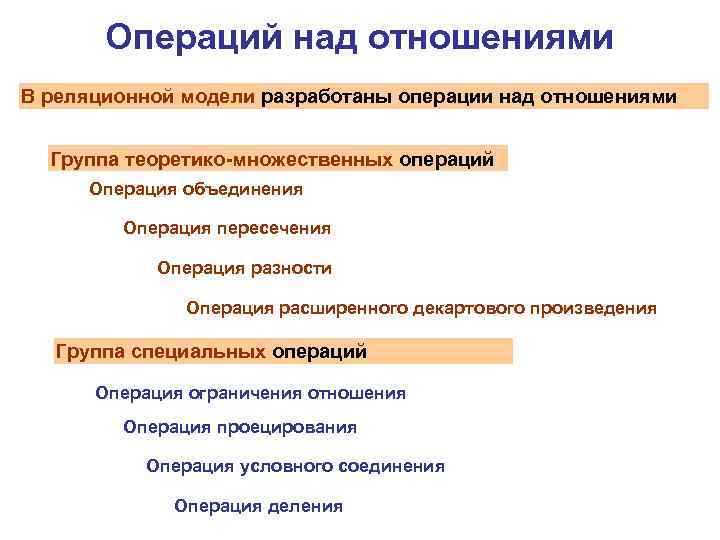 Операций над отношениями

В реляционной модели разработаны операции над отношениями

Группа теоретико-множественных операций

Операция объединения

Операция пересечения

Операция разности

Операция расширенного декартового произведения

Группа специальных операций

Операция ограничения отношения

Операция проецирования

Операция условного соединения

Операция деления